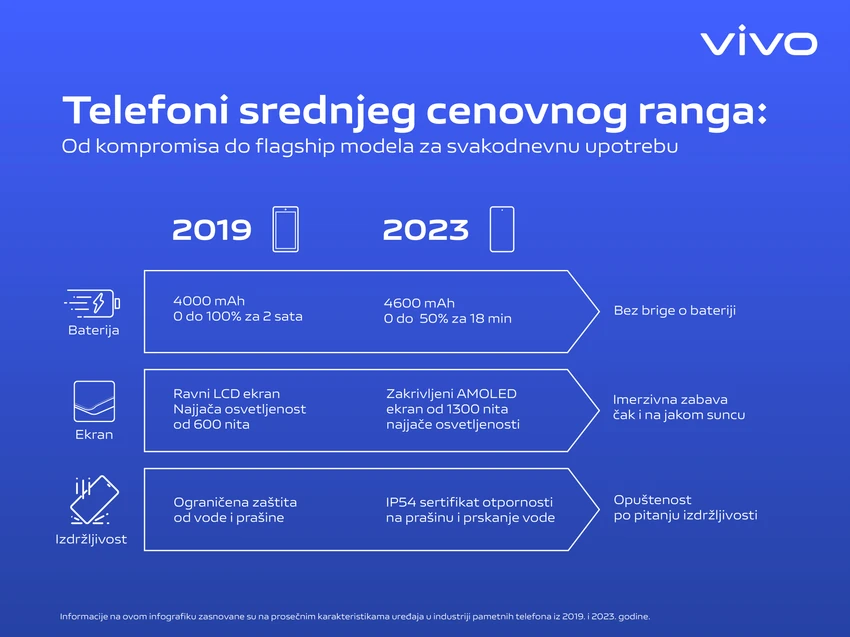 vivo

Telefoni srednjeg cenovnog ranga:
Od kompromisa do flagship modela za svakodnevnu upotrebu

2019

2023

Baterija

4000 mAh
0 do 100% za 2 sata

4600 mAh
0 do 50% za 18 min

Bez brige o bateriji

Ekran

Ravni LCD ekran
Najjača osvetljenost od 600 nita

Zakrivljeni AMOLED ekran od 1300 nita najjače osvetljenosti

Imerzivna zabava čak i na jakom suncu

Izdržljivost

Ograničena zaštita od vode i prašine

IP54 sertifikat otpornosti na prašinu i prskanje vode

Opuštenost po pitanju izdržljivosti

Informacije na ovom infografiku zasnovane su na prosečnim karakteristikama uređaja u industriji pametnih telefona iz 2019. i 2023. godine.